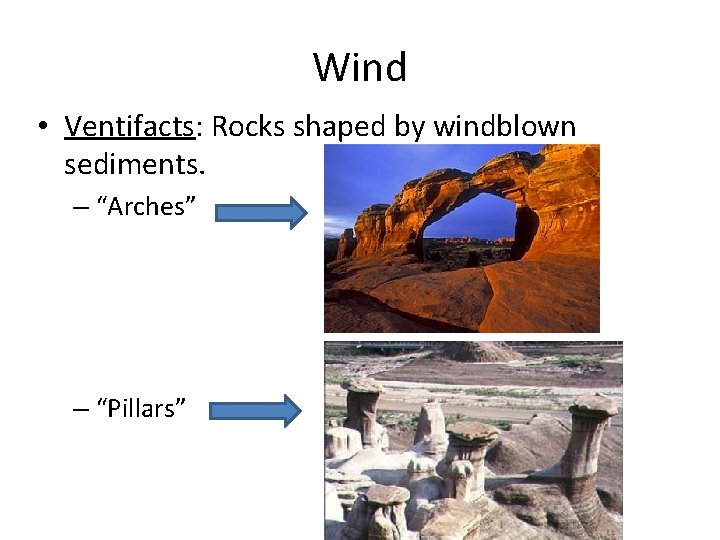 Wind

• Ventifacts: Rocks shaped by windblown sediments.
– “Arches”
– “Pillars”